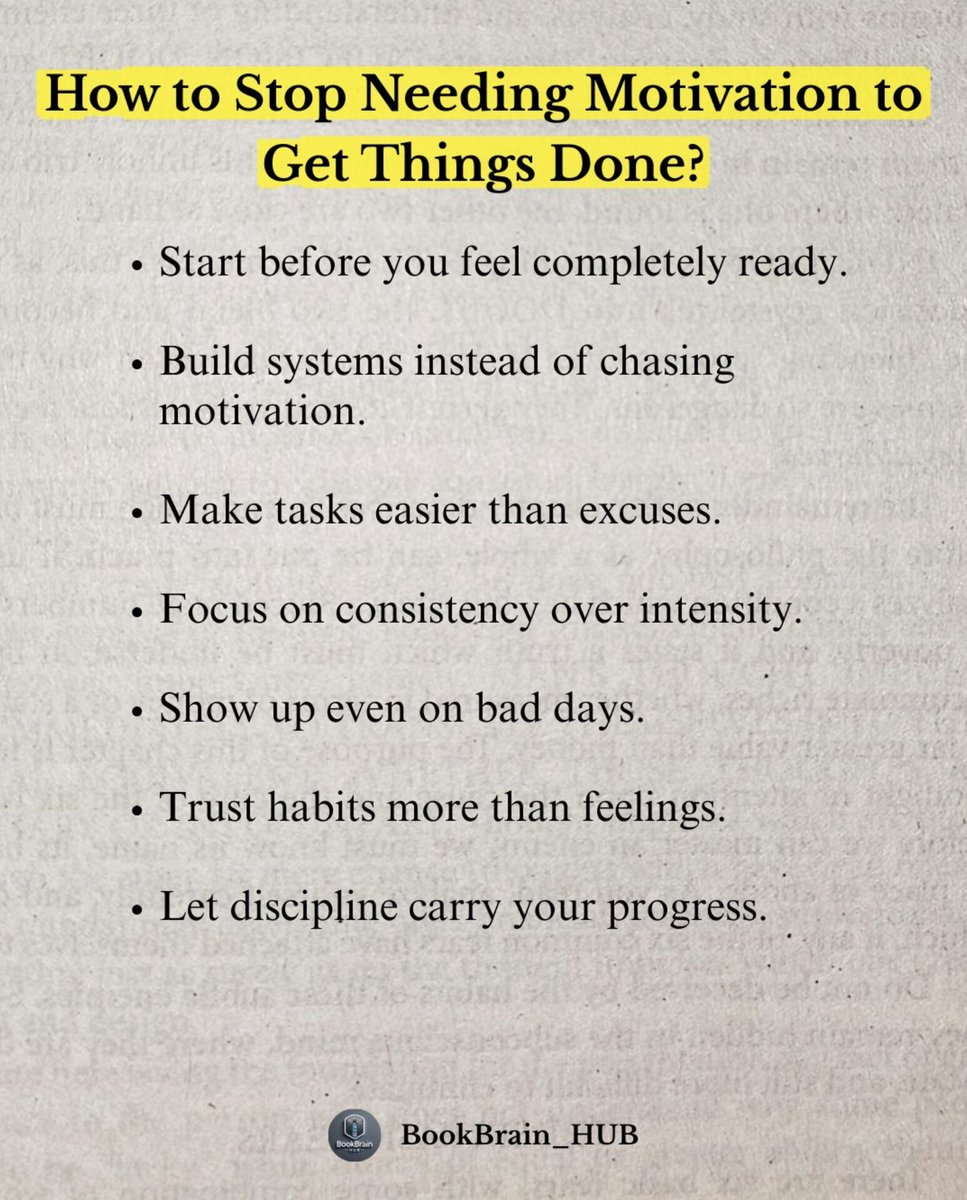 How to Stop Needing Motivation to Get Things Done?

• Start before you feel completely ready.

• Build systems instead of chasing motivation.

• Make tasks easier than excuses.

• Focus on consistency over intensity.

• Show up even on bad days.

• Trust habits more than feelings.

• Let discipline carry your progress.

BookBrain_HUB